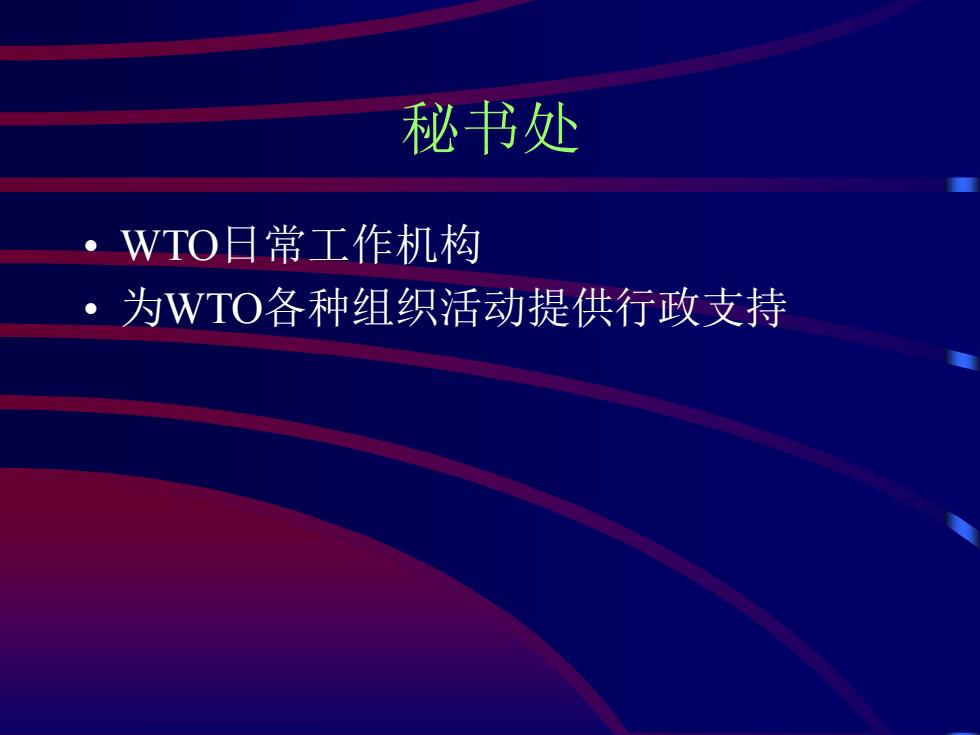 秘书处

• WTO日常工作机构
• 为WTO各种组织活动提供行政支持